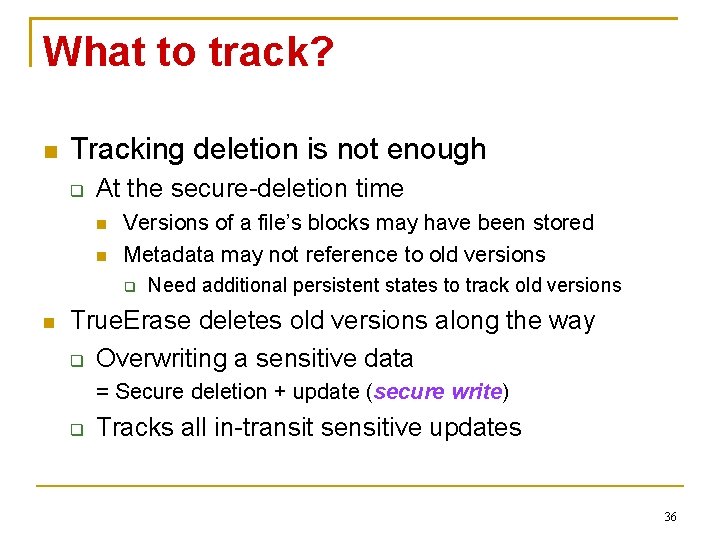 What to track?

Tracking deletion is not enough

At the secure-deletion time

Versions of a file's blocks may have been stored

Metadata may not reference to old versions

Need additional persistent states to track old versions

TrueErase deletes old versions along the way

Overwriting a sensitive data

= Secure deletion + update (secure write)

Tracks all in-transit sensitive updates

36